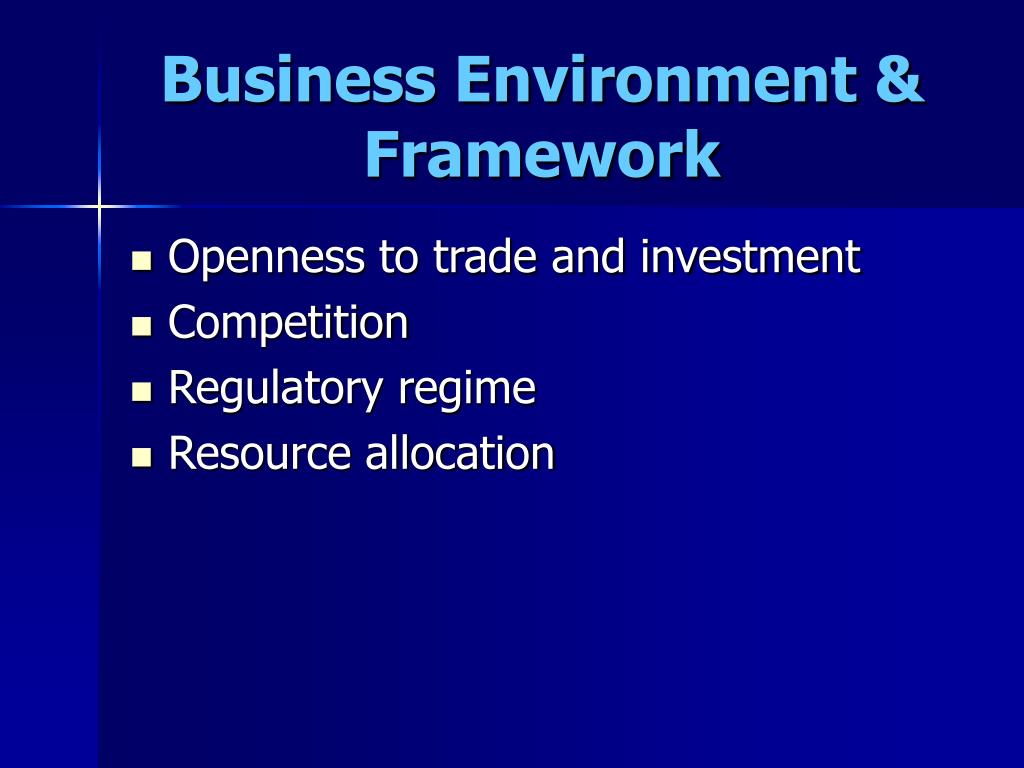 Business Environment & Framework

- Openness to trade and investment
- Competition
- Regulatory regime
- Resource allocation